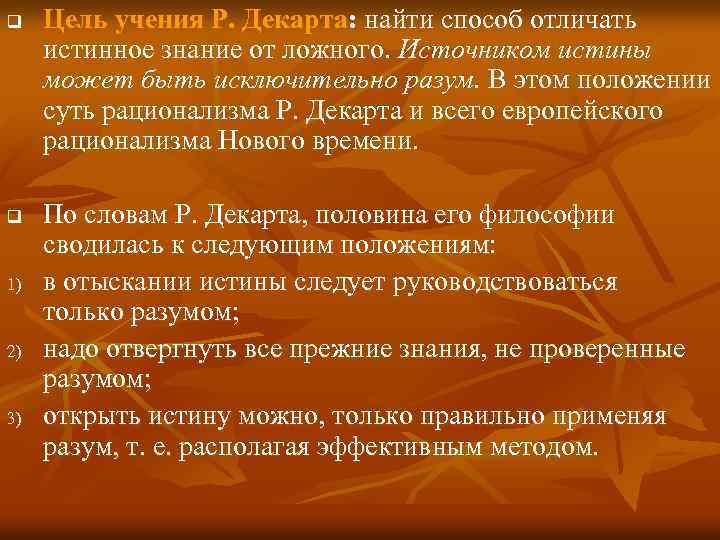 Цель учения Р. Декарта: найти способ отличать истинное знание от ложного. Источником истины может быть исключительно разум. В этом положении суть рационализма Р. Декарта и всего европейского рационализма Нового времени.

По словам Р. Декарта, половина его философии сводилась к следующим положениям:

1) в отыскании истины следует руководствоваться только разумом;

2) надо отвергнуть все прежние знания, не проверенные разумом;

3) открыть истину можно, только правильно применяя разум, т. е. располагая эффективным методом.